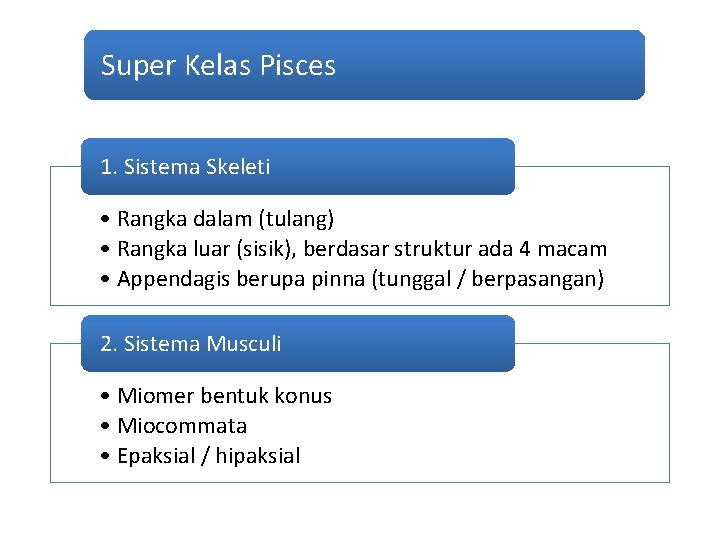 Super Kelas Pisces

1. Sistema Skeleti

• Rangka dalam (tulang)
• Rangka luar (sisik), berdasar struktur ada 4 macam
• Appendagis berupa pinna (tunggal / berpasangan)

2. Sistema Musculi

• Miomer bentuk konus
• Miocommata
• Epaksial / hipaksial